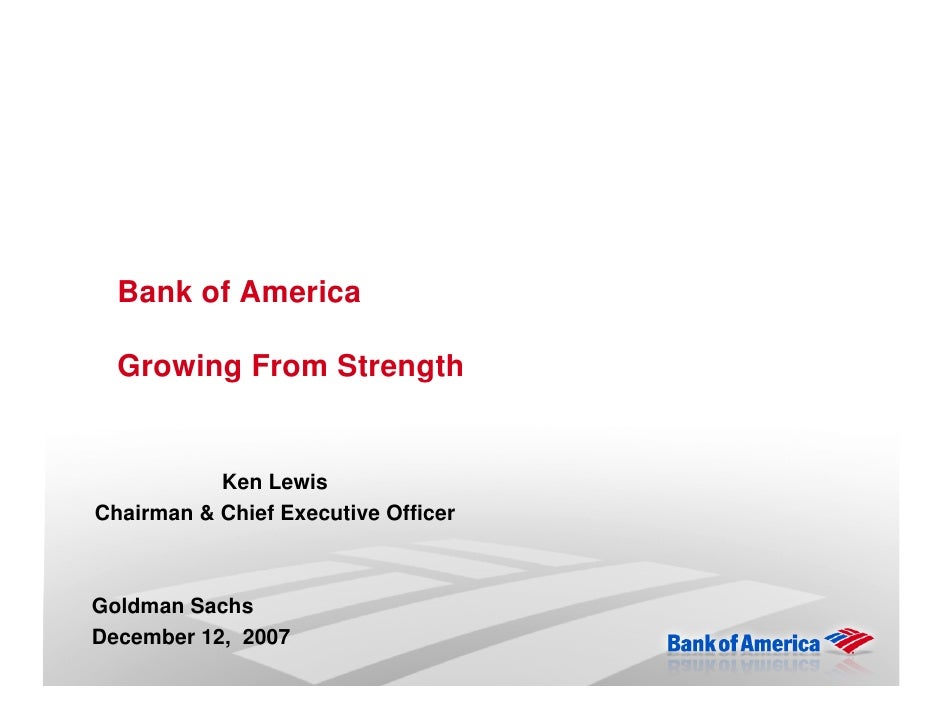 Bank of America

Growing From Strength

Ken Lewis
Chairman & Chief Executive Officer

Goldman Sachs
December 12, 2007

Bank of America